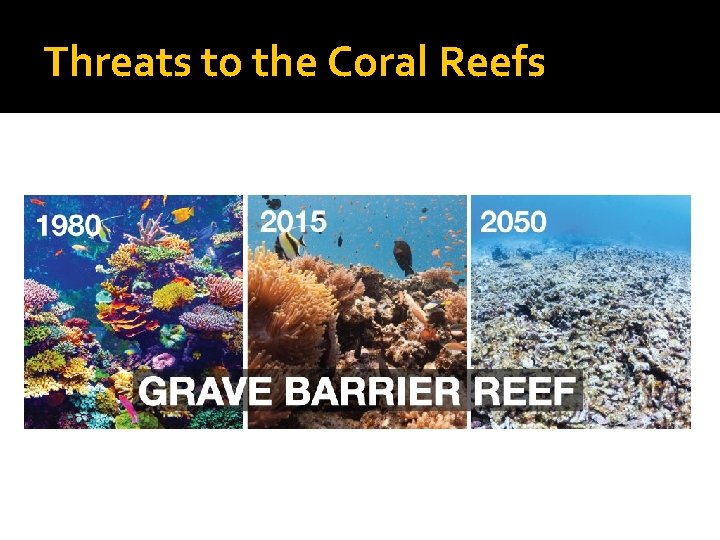 Threats to the Coral Reefs

1980

2015

2050

GRAVE BARRIER REEF